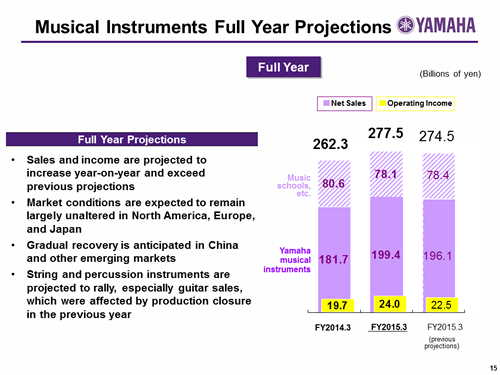 Musical Instruments Full Year Projections YAMAHA

Full Year

(Billions of yen)

Full Year Projections

• Sales and income are projected to increase year-on-year and exceed previous projections
• Market conditions are expected to remain largely unaltered in North America, Europe, and Japan
• Gradual recovery is anticipated in China and other emerging markets
• String and percussion instruments are projected to rally, especially guitar sales, which were affected by production closure in the previous year

Net Sales
Operating Income

262.3
277.5
274.5

Music schools, etc.
80.6
78.1
78.4

Yamaha musical instruments
181.7
199.4
196.1

19.7
24.0
22.5

FY2014.3
FY2015.3
FY2015.3 (previous projections)

15